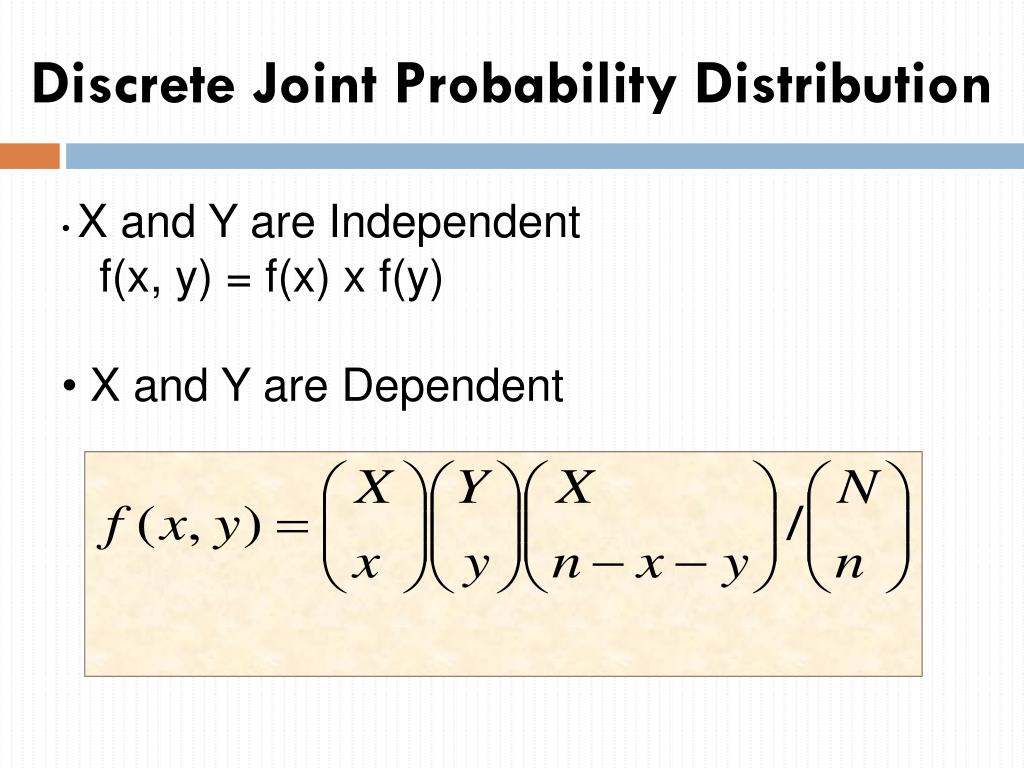 Discrete Joint Probability Distribution

• X and Y are Independent
f(x, y) = f(x) x f(y)

• X and Y are Dependent

$f(x, y) = \binom{X}{x}\binom{Y}{y}\binom{X}{n-x-y} / \binom{N}{n}$